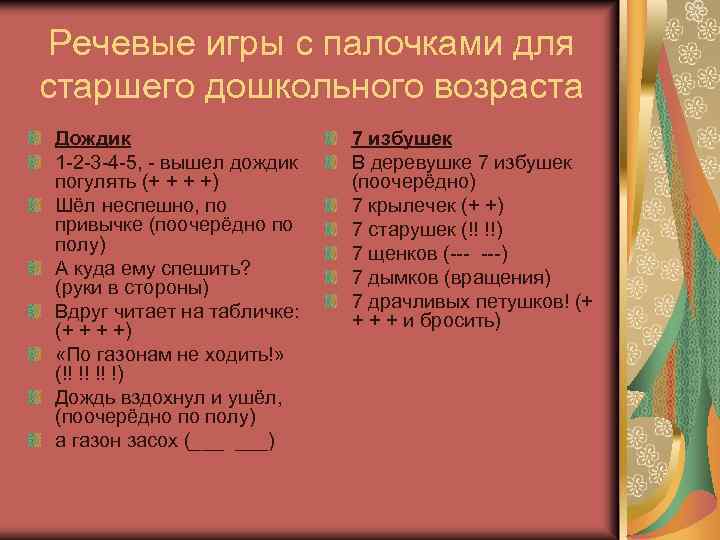 Речевые игры с палочками для старшего дошкольного возраста

Дождик
1-2-3-4-5, - вышел дождик погулять (+ + + +)
Шёл неспешно, по привычке (поочерёдно по полу)
А куда ему спешить? (руки в стороны)
Вдруг читает на табличке: (+ + + +)
«По газонам не ходить!» (!! !! !! !)
Дождь вздохнул и ушёл, (поочерёдно по полу)
а газон засох (___ ___)

7 избушек
В деревушке 7 избушек (поочерёдно)
7 крылечек (+ +)
7 старушек (!! !!)
7 щенков (--- ---)
7 дымков (вращения)
7 драчливых петушков! (+ + + + и бросить)